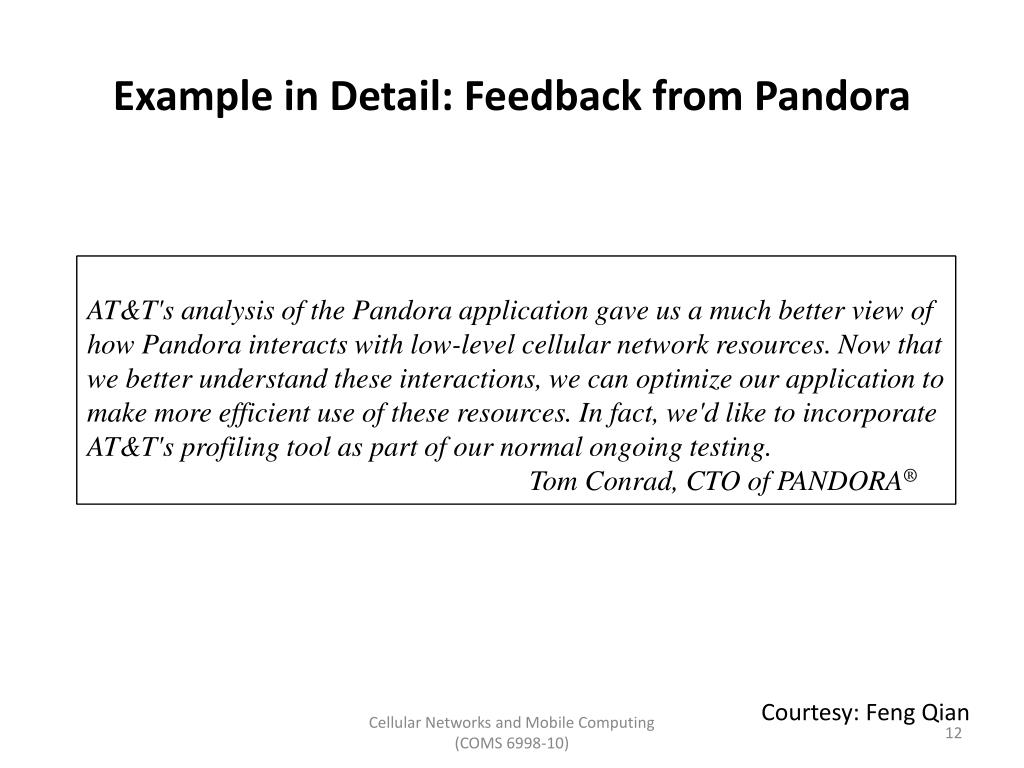 Example in Detail: Feedback from Pandora

AT&T's analysis of the Pandora application gave us a much better view of how Pandora interacts with low-level cellular network resources. Now that we better understand these interactions, we can optimize our application to make more efficient use of these resources. In fact, we'd like to incorporate AT&T's profiling tool as part of our normal ongoing testing.

Tom Conrad, CTO of PANDORA®

Courtesy: Feng Qian

Cellular Networks and Mobile Computing (COMS 6998-10)

12